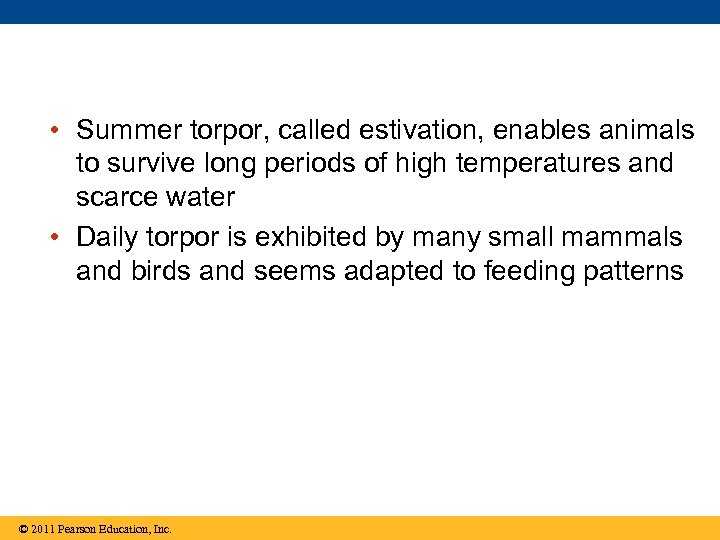 • Summer torpor, called estivation, enables animals to survive long periods of high temperatures and scarce water

• Daily torpor is exhibited by many small mammals and birds and seems adapted to feeding patterns

© 2011 Pearson Education, Inc.